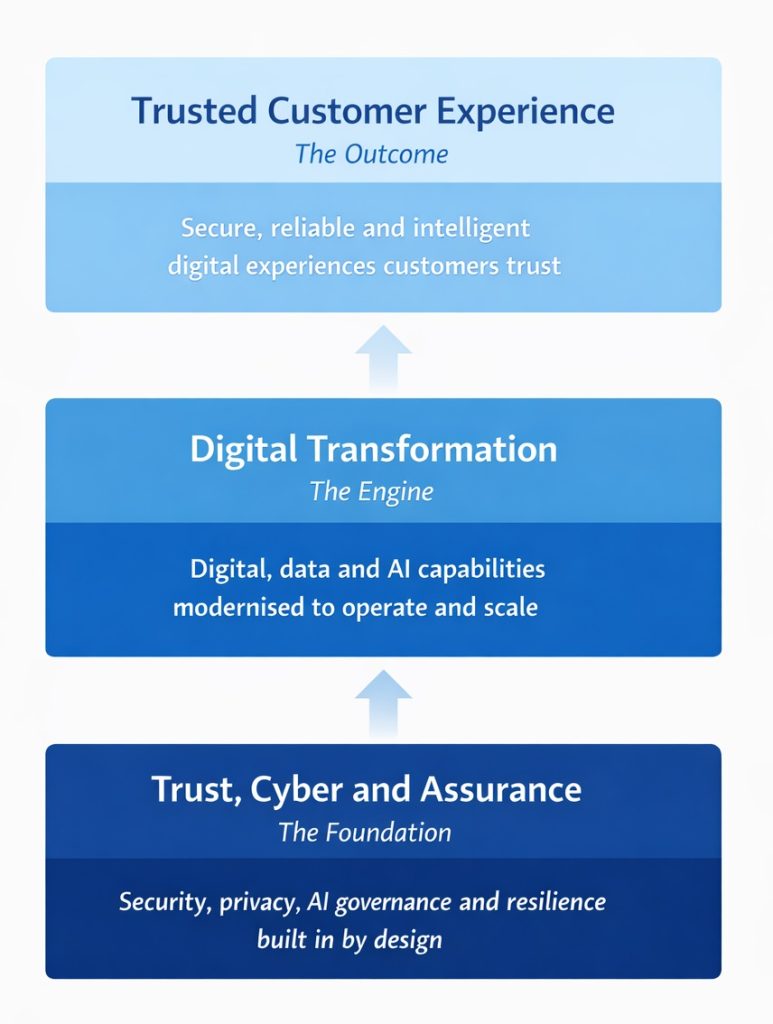 Trusted Customer Experience
The Outcome

Secure, reliable and intelligent digital experiences customers trust

Digital Transformation
The Engine

Digital, data and AI capabilities modernised to operate and scale

Trust, Cyber and Assurance
The Foundation

Security, privacy, AI governance and resilience built in by design